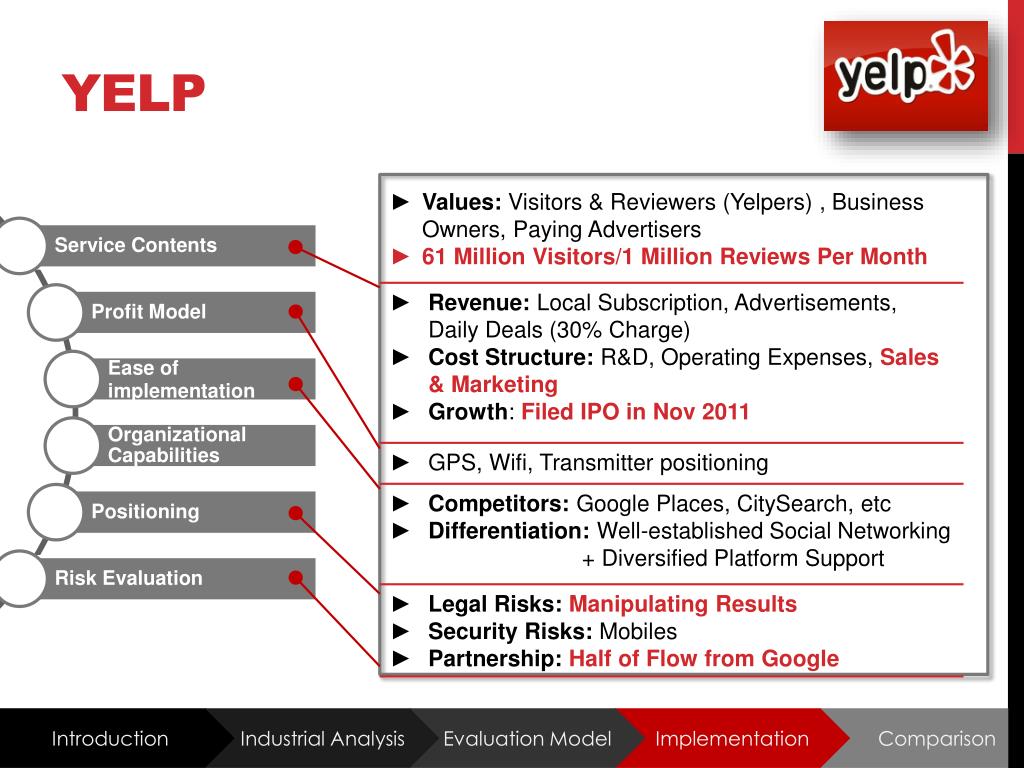 YELP

yelp

Service Contents

Profit Model

Ease of implementation

Organizational Capabilities

Positioning

Risk Evaluation

► Values: Visitors & Reviewers (Yelpers) , Business Owners, Paying Advertisers
► 61 Million Visitors/1 Million Reviews Per Month

► Revenue: Local Subscription, Advertisements, Daily Deals (30% Charge)
► Cost Structure: R&D, Operating Expenses, Sales & Marketing
► Growth: Filed IPO in Nov 2011

► GPS, Wifi, Transmitter positioning

► Competitors: Google Places, CitySearch, etc
► Differentiation: Well-established Social Networking + Diversified Platform Support

► Legal Risks: Manipulating Results
► Security Risks: Mobiles
► Partnership: Half of Flow from Google

Introduction Industrial Analysis Evaluation Model Implementation Comparison